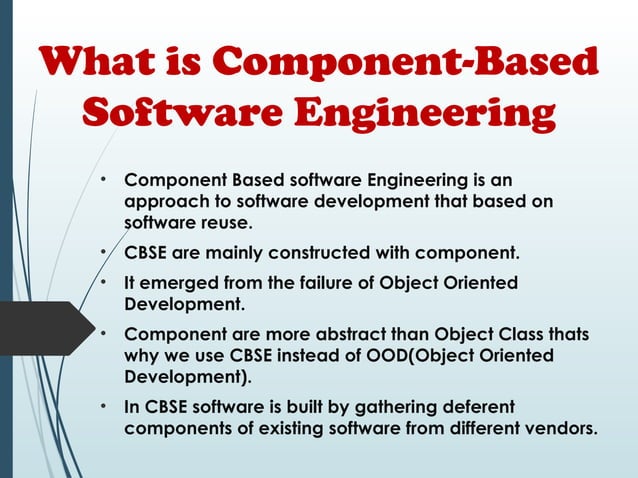 What is Component-Based Software Engineering

• Component Based software Engineering is an approach to software development that based on software reuse.

• CBSE are mainly constructed with component.

• It emerged from the failure of Object Oriented Development.

• Component are more abstract than Object Class thats why we use CBSE instead of OOD(Object Oriented Development).

• In CBSE software is built by gathering deferent components of existing software from different vendors.